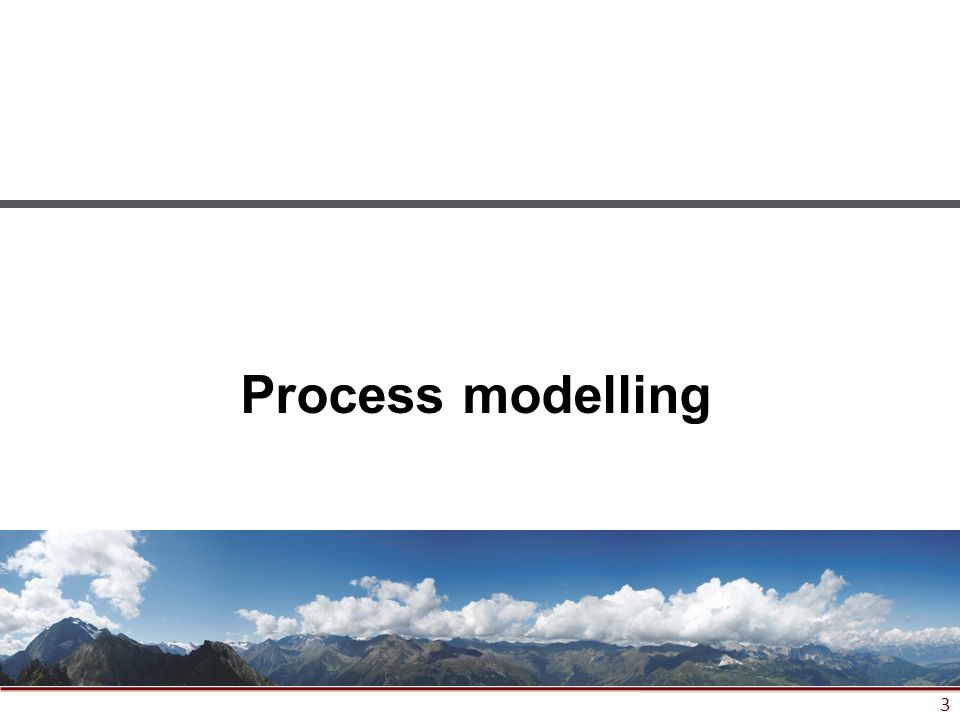 Process modelling

3